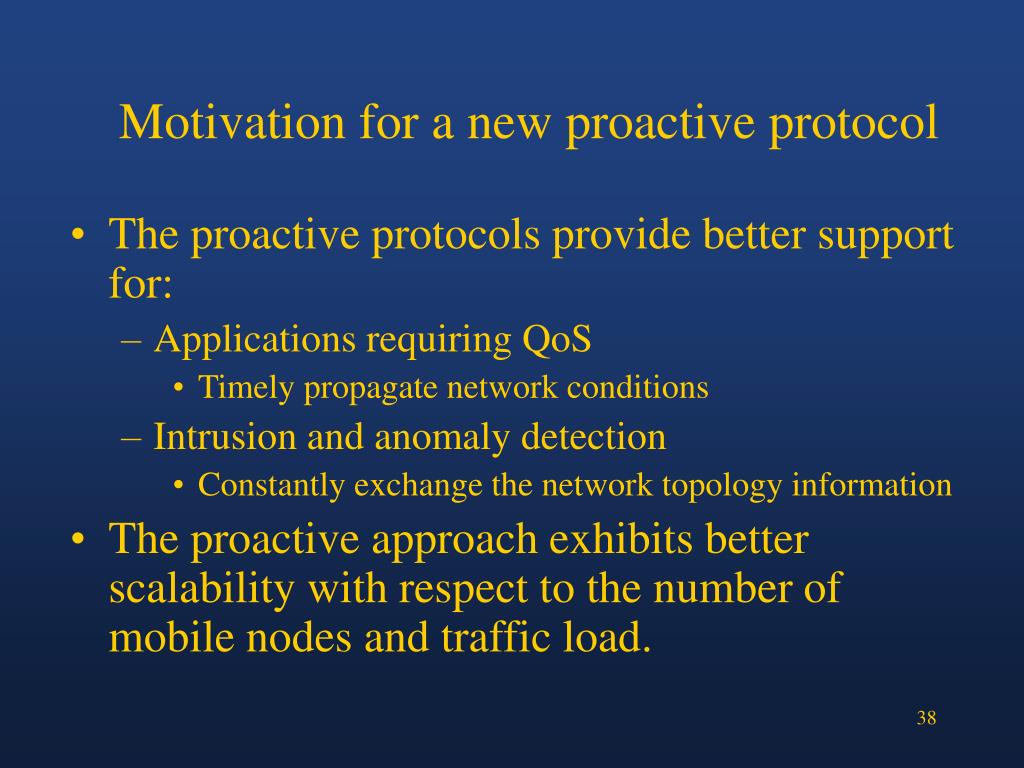 Motivation for a new proactive protocol

• The proactive protocols provide better support for:
– Applications requiring QoS
• Timely propagate network conditions
– Intrusion and anomaly detection
• Constantly exchange the network topology information
• The proactive approach exhibits better scalability with respect to the number of mobile nodes and traffic load.

38